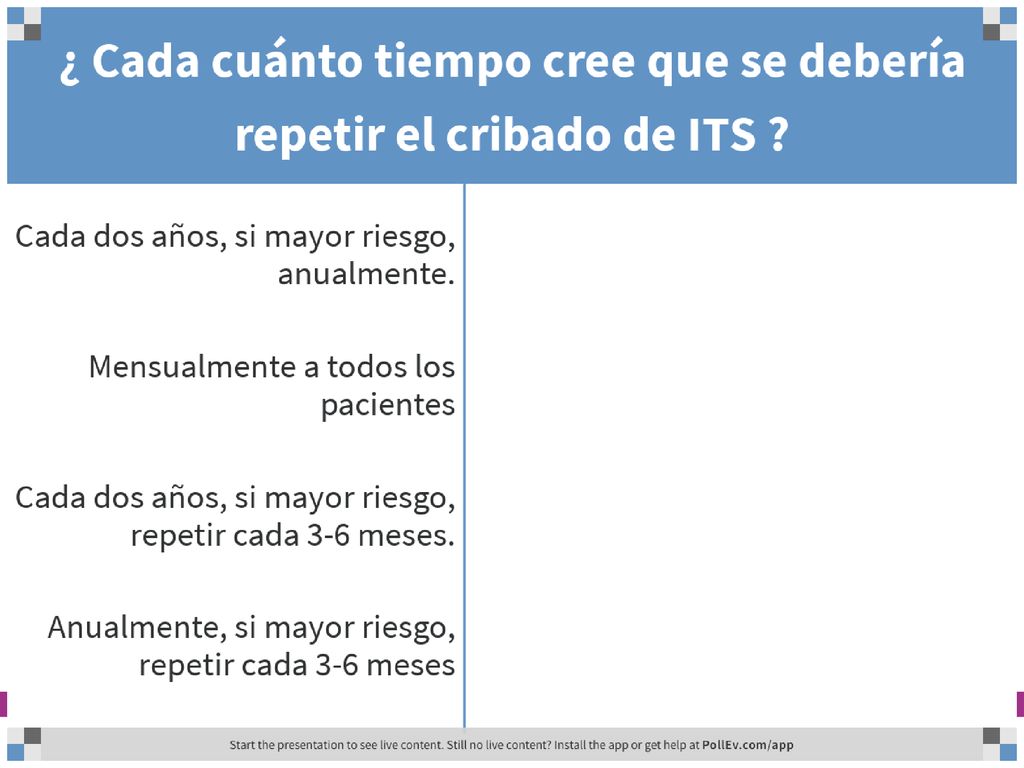 ¿ Cada cuánto tiempo cree que se debería repetir el cribado de ITS ?

Cada dos años, si mayor riesgo, anualmente.

Mensualmente a todos los pacientes

Cada dos años, si mayor riesgo, repetir cada 3-6 meses.

Anualmente, si mayor riesgo, repetir cada 3-6 meses

Start the presentation to see live content. Still no live content? Install the app or get help at PollEv.com/app